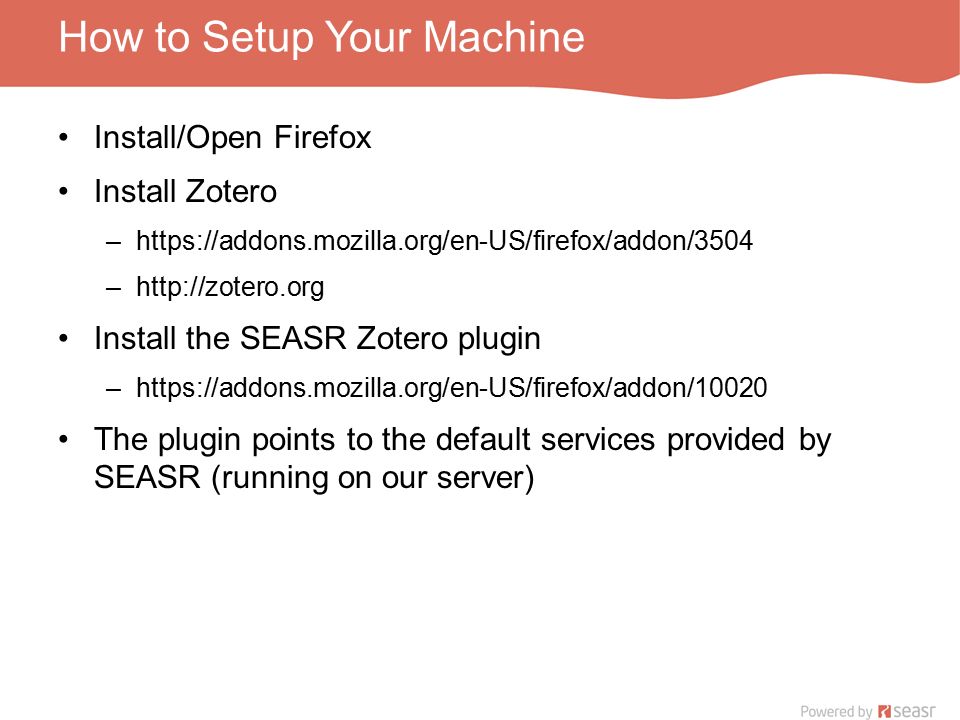 How to Setup Your Machine

• Install/Open Firefox

• Install Zotero

– https://addons.mozilla.org/en-US/firefox/addon/3504

– http://zotero.org

• Install the SEASR Zotero plugin

– https://addons.mozilla.org/en-US/firefox/addon/10020

• The plugin points to the default services provided by SEASR (running on our server)

Powered by seasr